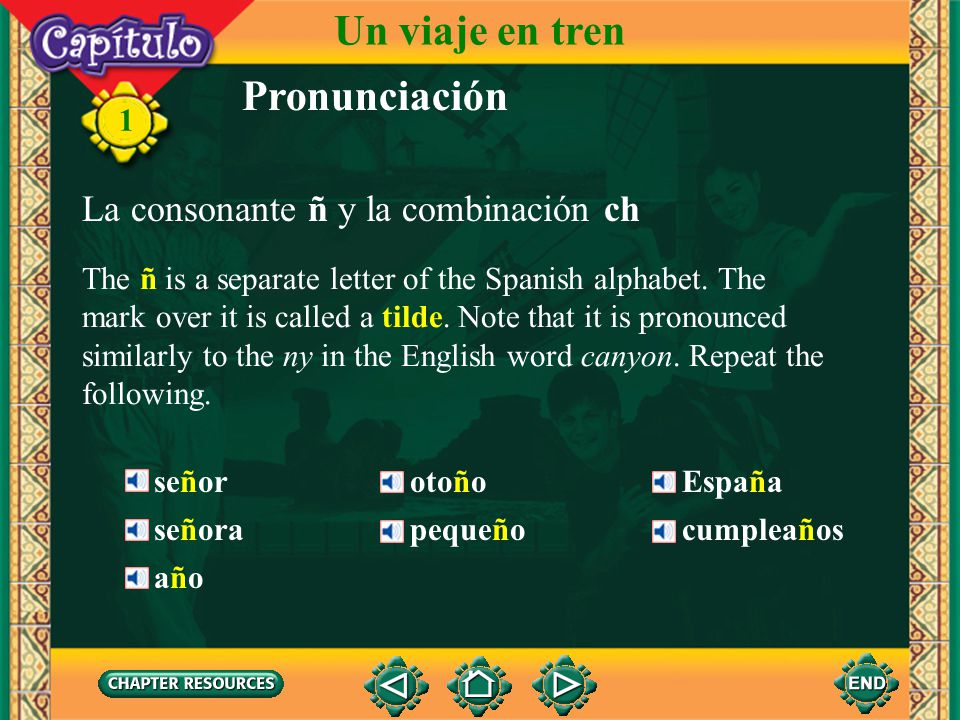 Capítulo 1

Un viaje en tren

Pronunciación

La consonante ñ y la combinación ch

The ñ is a separate letter of the Spanish alphabet. The mark over it is called a tilde. Note that it is pronounced similarly to the ny in the English word canyon. Repeat the following.

señor
señora
año
otoño
pequeño
España
cumpleaños

CHAPTER RESOURCES

END